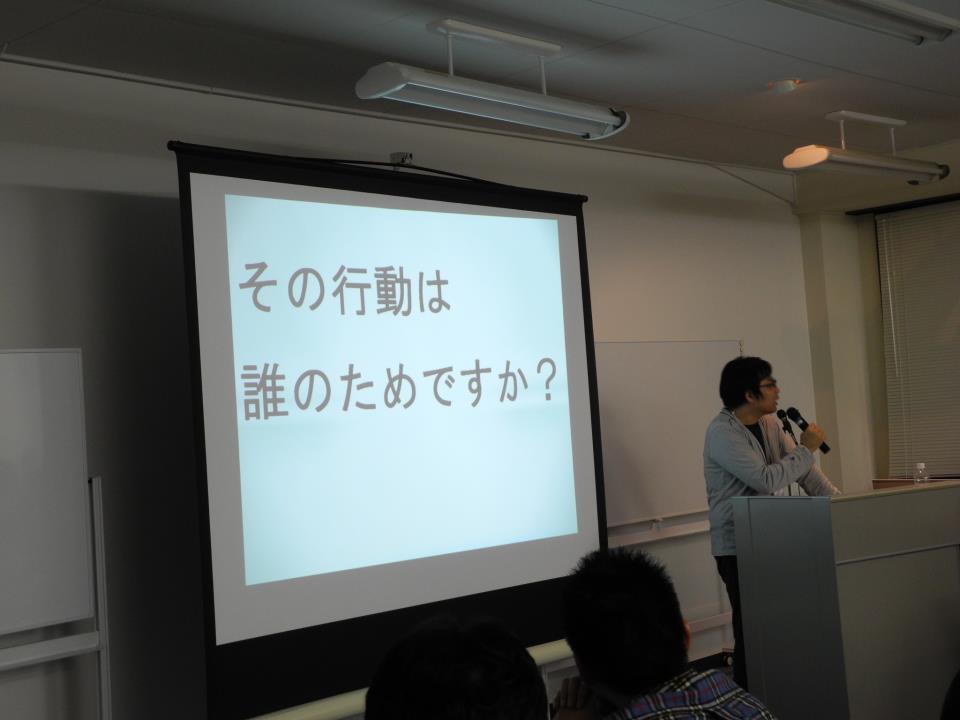 その行動は

誰のためですか？